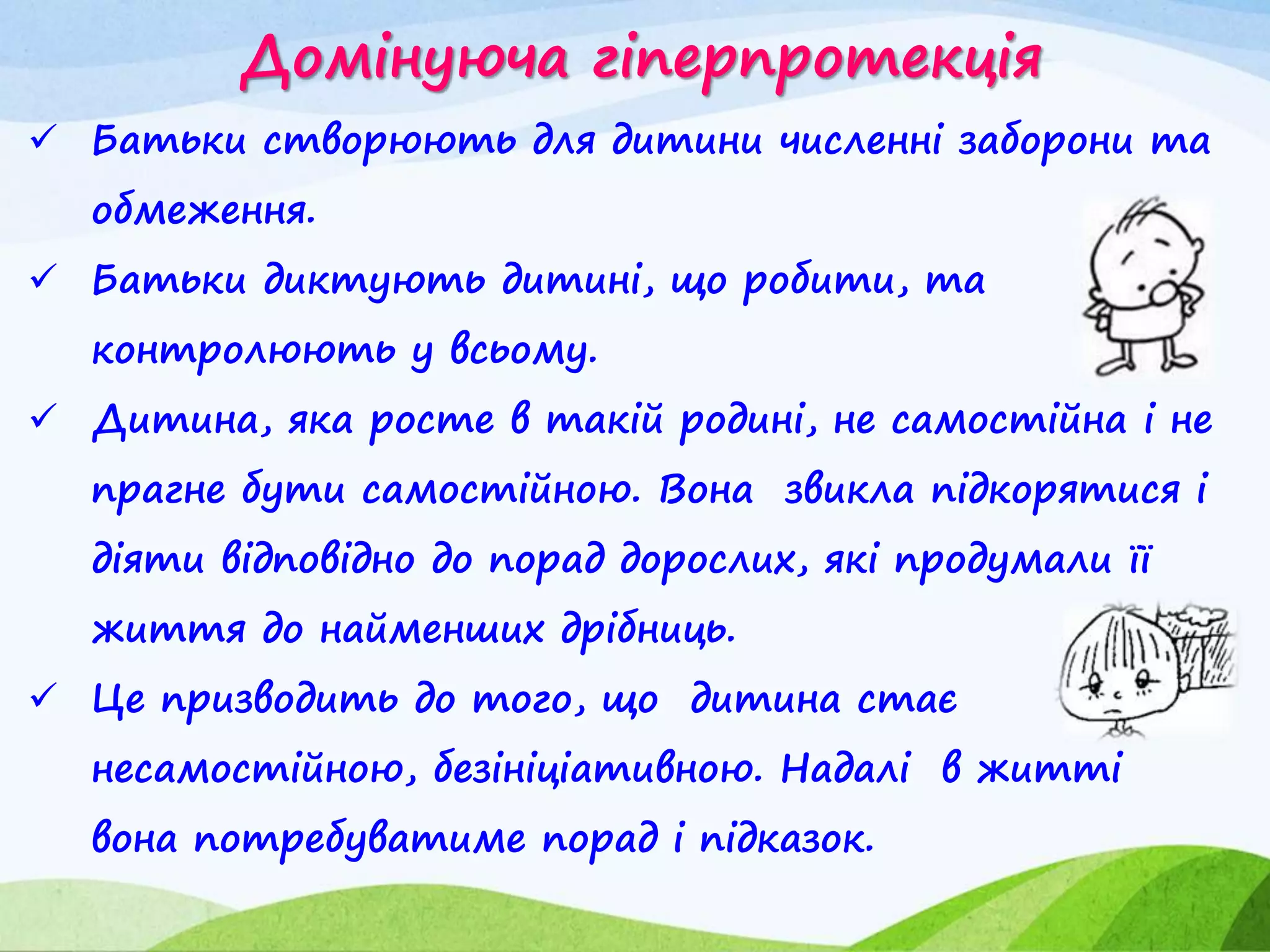 Домінуюча гіперпротекція

✓ Батьки створюють для дитини численні заборони та обмеження.

✓ Батьки диктують дитині, що робити, та контролюють у всьому.

✓ Дитина, яка росте в такій родині, не самостійна і не прагне бути самостійною. Вона звикла підкорятися і діяти відповідно до порад дорослих, які продумали її життя до найменших дрібниць.

✓ Це призводить до того, що дитина стає несамостійною, безініціативною. Надалі в житті вона потребуватиме порад і підказок.